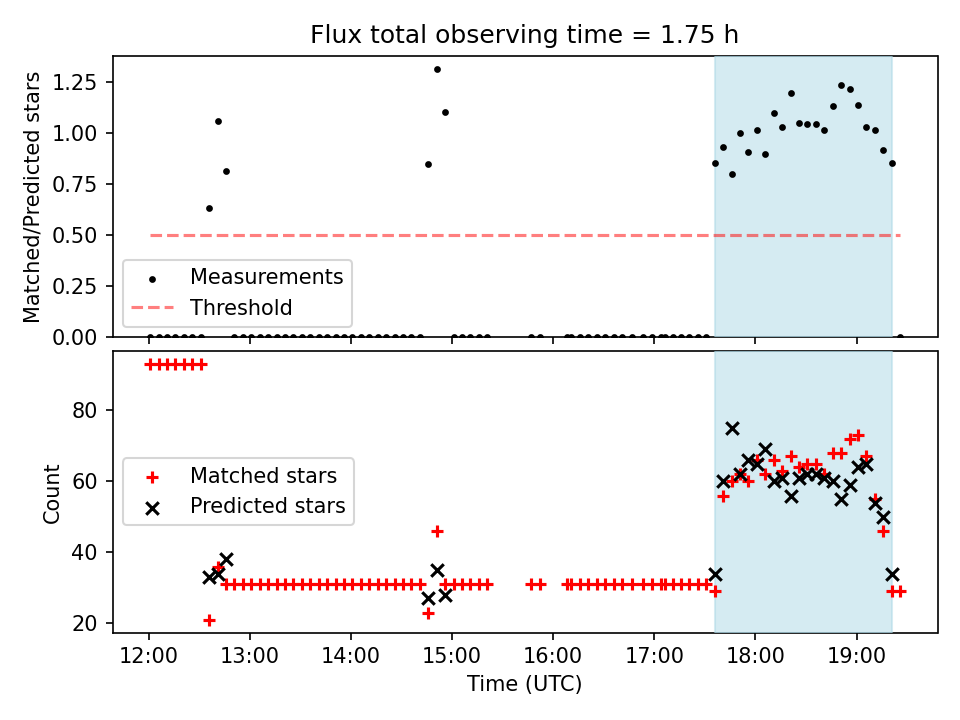 Flux total observing time = 1.75 h

Matched/Predicted stars

1.25
1.00
0.75
0.50
0.25
0.00

Measurements
Threshold

Count

80
60
40
20

Matched stars
Predicted stars

12:00 13:00 14:00 15:00 16:00 17:00 18:00 19:00

Time (UTC)